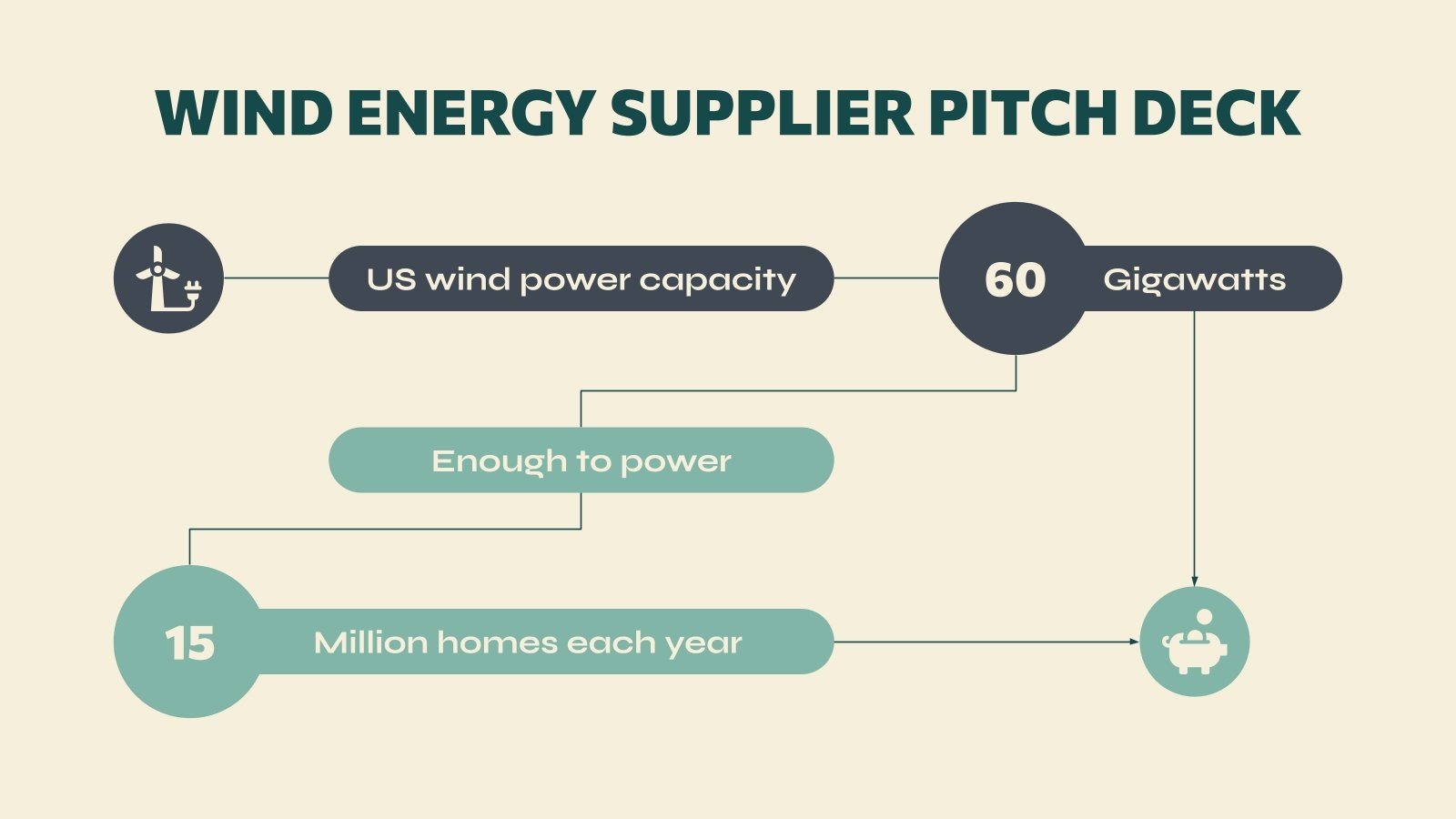 WIND ENERGY SUPPLIER PITCH DECK

US wind power capacity

60 Gigawatts

Enough to power

15 Million homes each year